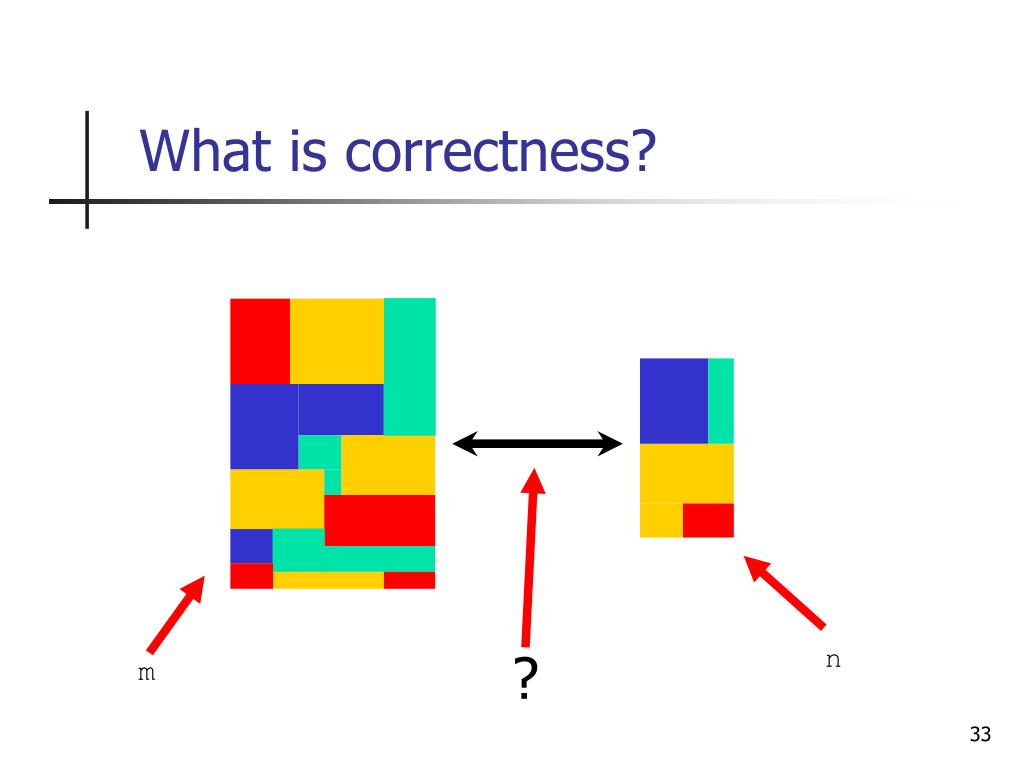 What is correctness?

m

?

n

33